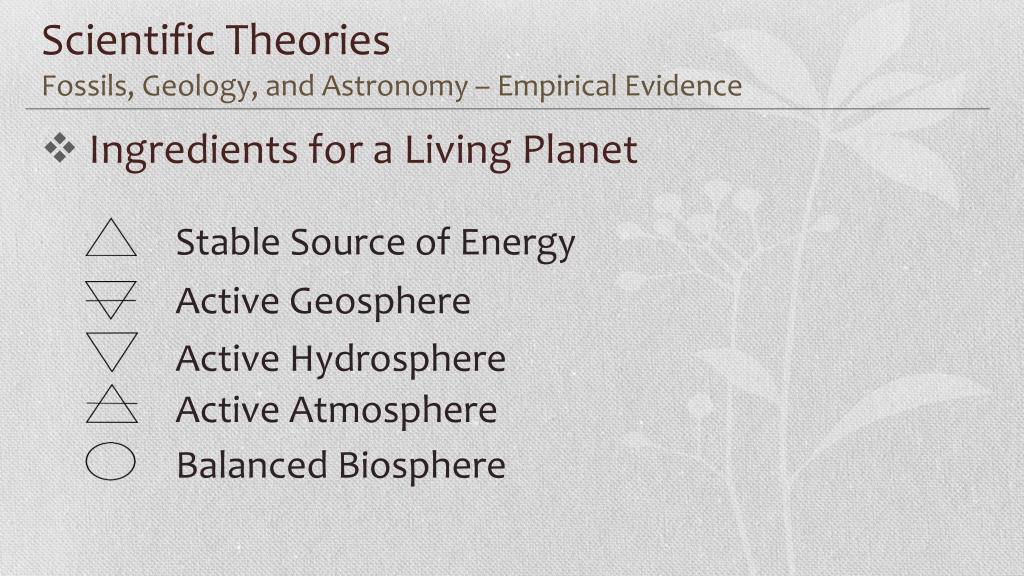 Scientific Theories
Fossils, Geology, and Astronomy – Empirical Evidence

❖ Ingredients for a Living Planet

Stable Source of Energy
Active Geosphere
Active Hydrosphere
Active Atmosphere
Balanced Biosphere